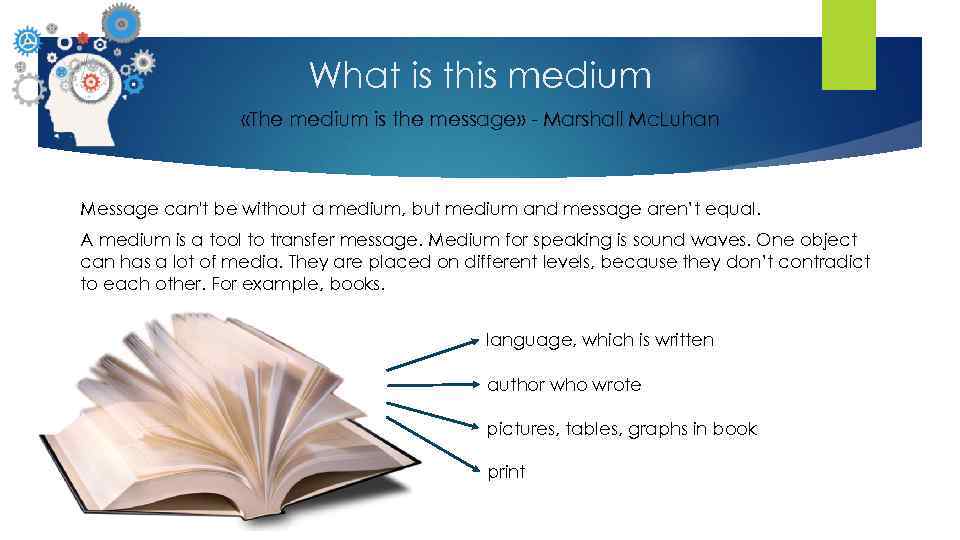 What is this medium

«The medium is the message» - Marshall McLuhan

Message can't be without a medium, but medium and message aren't equal.

A medium is a tool to transfer message. Medium for speaking is sound waves. One object can has a lot of media. They are placed on different levels, because they don't contradict to each other. For example, books.

language, which is written

author who wrote

pictures, tables, graphs in book

print